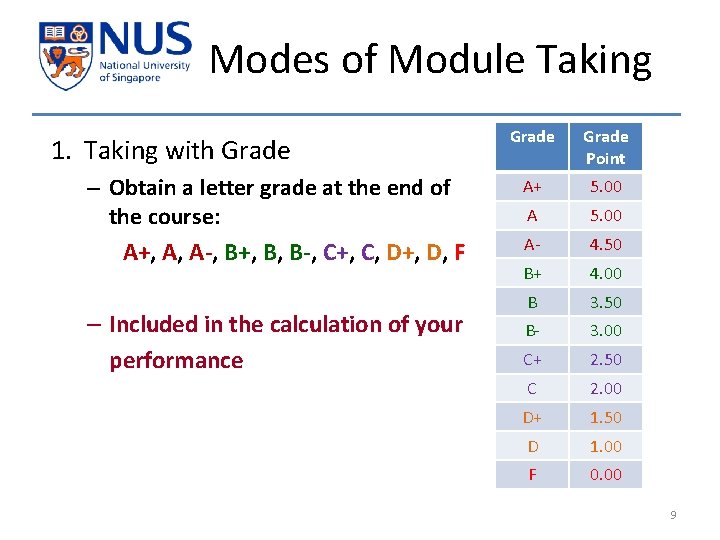 NUS
National University of Singapore

Modes of Module Taking

1. Taking with Grade

– Obtain a letter grade at the end of the course:

A+, A, A-, B+, B, B-, C+, C, D+, D, F

– Included in the calculation of your performance

| Grade | Grade Point |
|---|---|
| A+ | 5.00 |
| A | 5.00 |
| A- | 4.50 |
| B+ | 4.00 |
| B | 3.50 |
| B- | 3.00 |
| C+ | 2.50 |
| C | 2.00 |
| D+ | 1.50 |
| D | 1.00 |
| F | 0.00 |

9